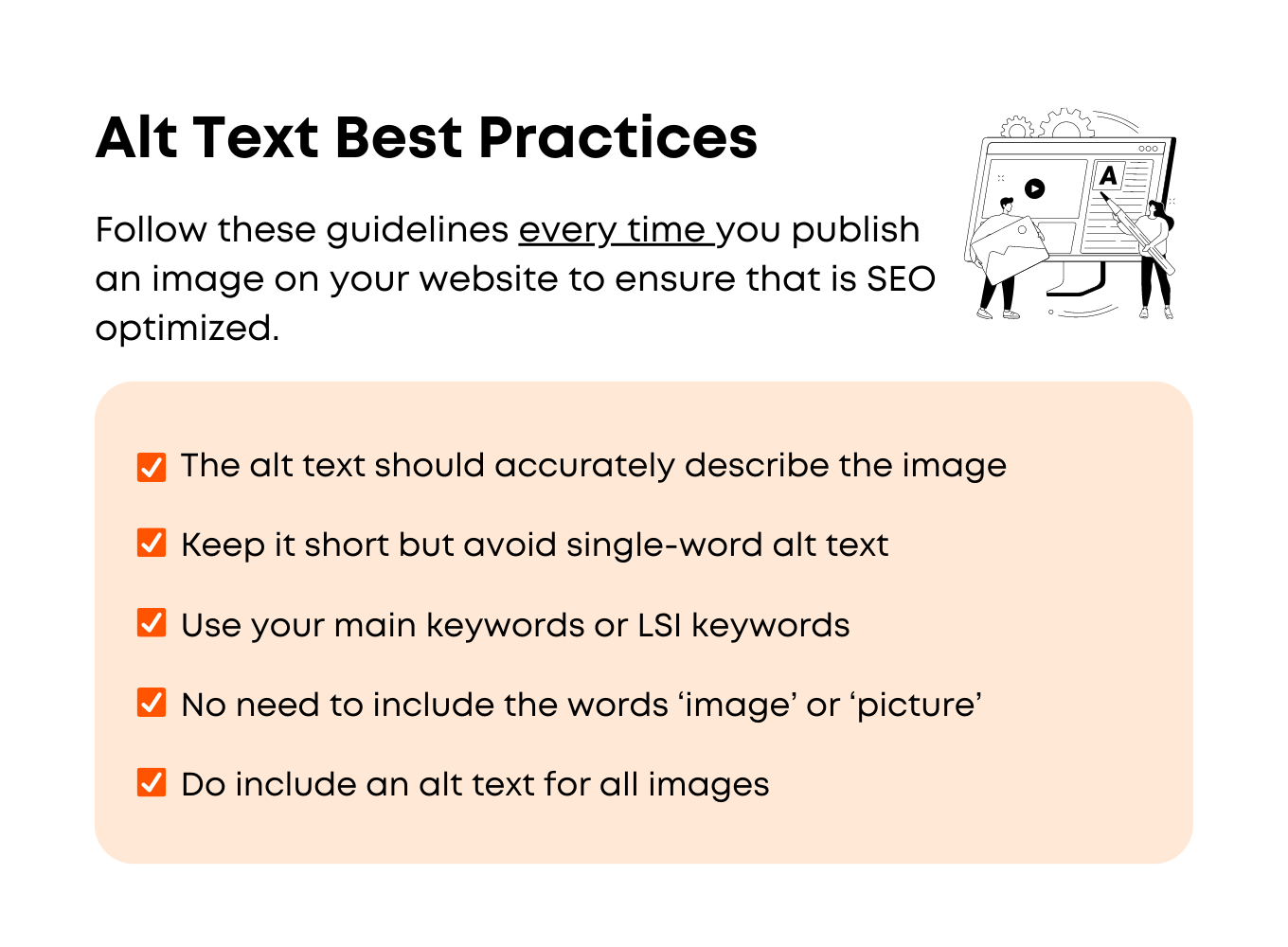 Alt Text Best Practices

Follow these guidelines every time you publish an image on your website to ensure that is SEO optimized.

A

The alt text should accurately describe the image

Keep it short but avoid single-word alt text

Use your main keywords or LSI keywords

No need to include the words ‘image’ or ‘picture’

Do include an alt text for all images